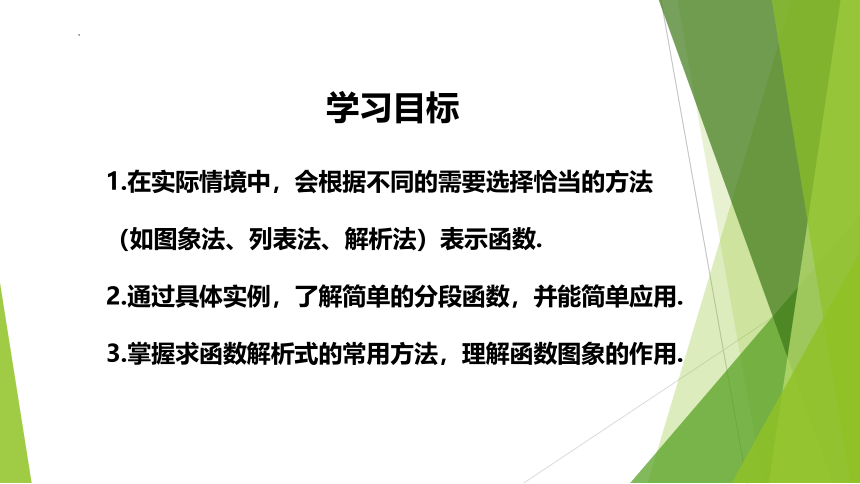 学习目标

1.在实际情境中，会根据不同的需要选择恰当的方法（如图象法、列表法、解析法）表示函数.

2.通过具体实例，了解简单的分段函数，并能简单应用.

3.掌握求函数解析式的常用方法，理解函数图象的作用.